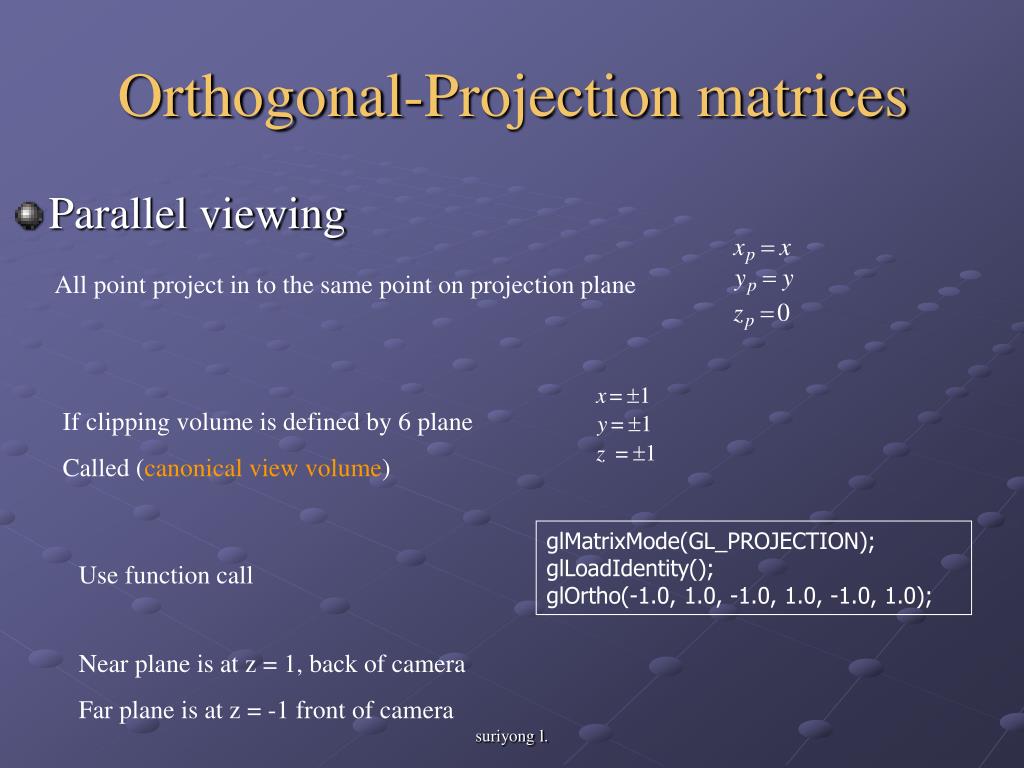 Orthogonal-Projection matrices

Parallel viewing

All point project in to the same point on projection plane

$x_p = x$
$y_p = y$
$z_p = 0$

If clipping volume is defined by 6 plane

Called (canonical view volume)

$x = \pm 1$
$y = \pm 1$
$z = \pm 1$

Use function call

glMatrixMode(GL_PROJECTION);
glLoadIdentity();
glOrtho(-1.0, 1.0, -1.0, 1.0, -1.0, 1.0);

Near plane is at z = 1, back of camera

Far plane is at z = -1 front of camera

suriyong l.